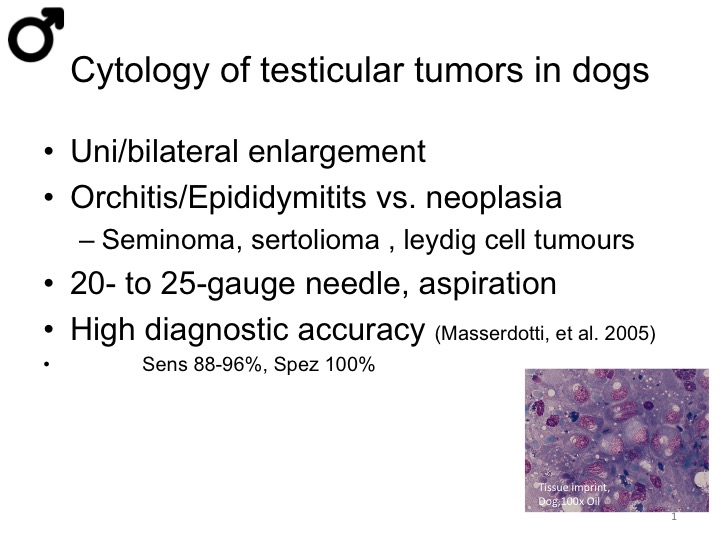 ♂

Cytology of testicular tumors in dogs

• Uni/bilateral enlargement
• Orchitis/Epididymitits vs. neoplasia
– Seminoma, sertolioma , leydig cell tumours
• 20- to 25-gauge needle, aspiration
• High diagnostic accuracy (Masserdotti, et al. 2005)
• Sens 88-96%, Spez 100%

Tissue imprint, Dog,100x Oil

1